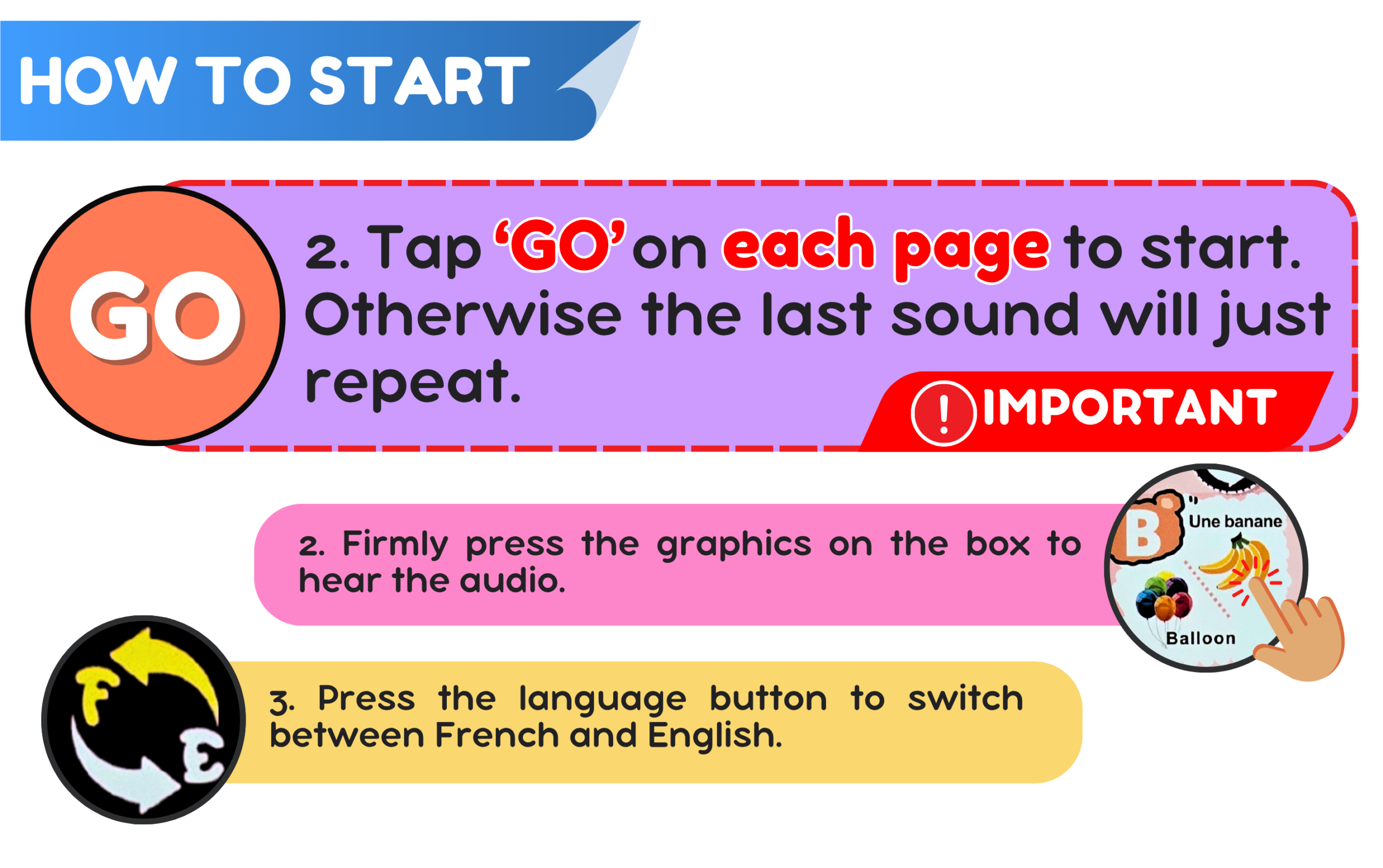 HOW TO START

GO

2. Tap 'GO' on each page to start. Otherwise the last sound will just repeat.

! IMPORTANT

2. Firmly press the graphics on the box to hear the audio.

B

Une banane

Balloon

F

E

3. Press the language button to switch between French and English.